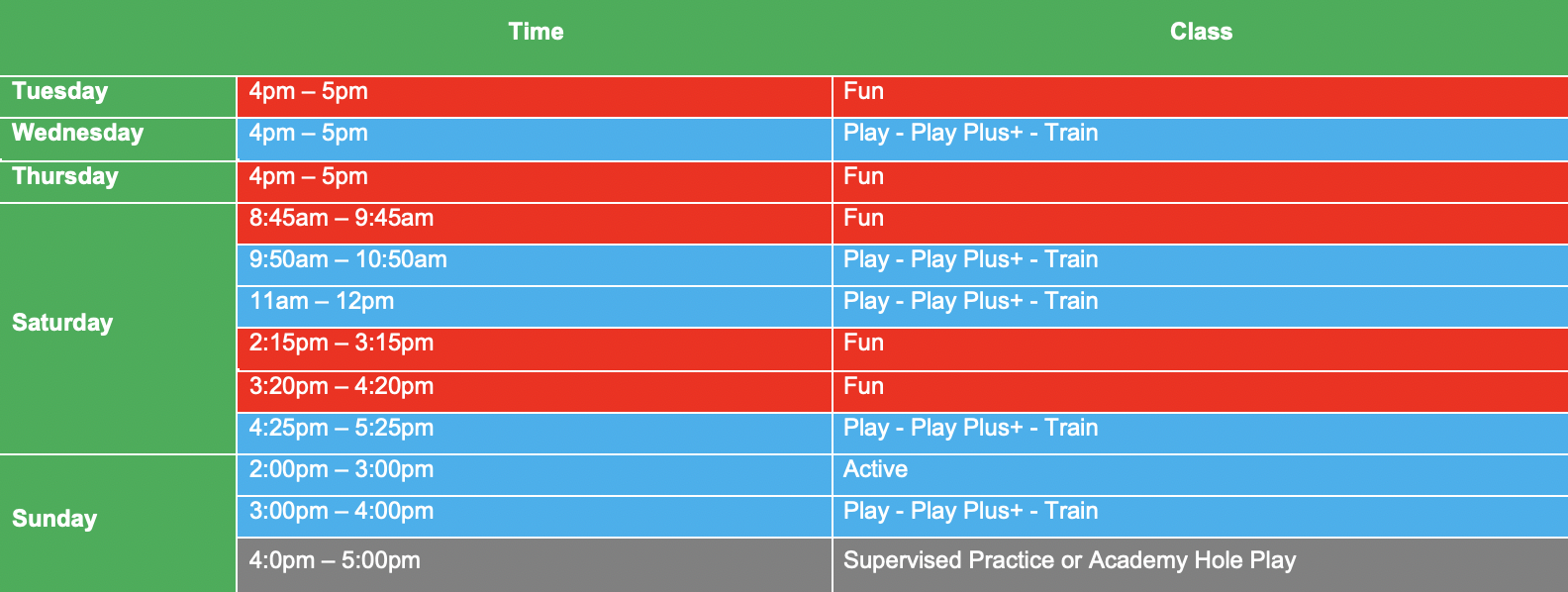 | | Time | Class |
|---|---|---|
| Tuesday | 4pm – 5pm | Fun |
| Wednesday | 4pm – 5pm | Play - Play Plus+ - Train |
| Thursday | 4pm – 5pm | Fun |
| Saturday | 8:45am – 9:45am | Fun |
| | 9:50am – 10:50am | Play - Play Plus+ - Train |
| | 11am – 12pm | Play - Play Plus+ - Train |
| | 2:15pm – 3:15pm | Fun |
| | 3:20pm – 4:20pm | Fun |
| | 4:25pm – 5:25pm | Play - Play Plus+ - Train |
| Sunday | 2:00pm – 3:00pm | Active |
| | 3:00pm – 4:00pm | Play - Play Plus+ - Train |
| | 4:0pm – 5:00pm | Supervised Practice or Academy Hole Play |